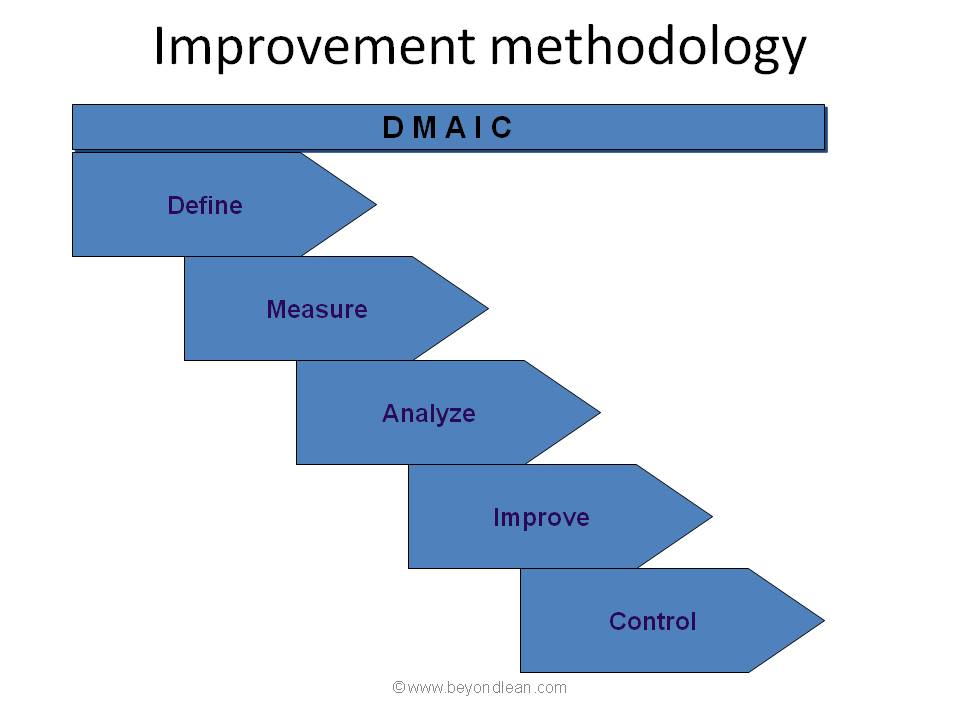 Improvement methodology

D M A I C

Define

Measure

Analyze

Improve

Control

©www.beyondlean.com